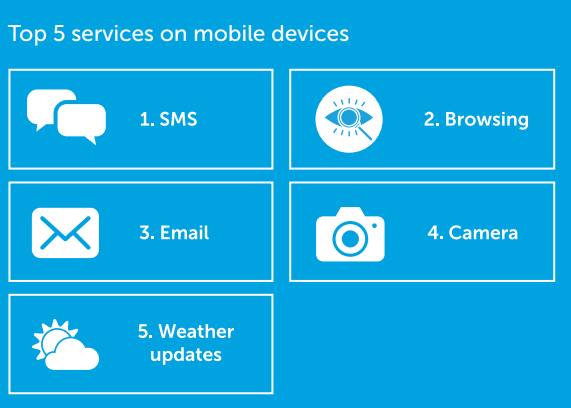 Top 5 services on mobile devices

1. SMS

2. Browsing

3. Email

4. Camera

5. Weather updates